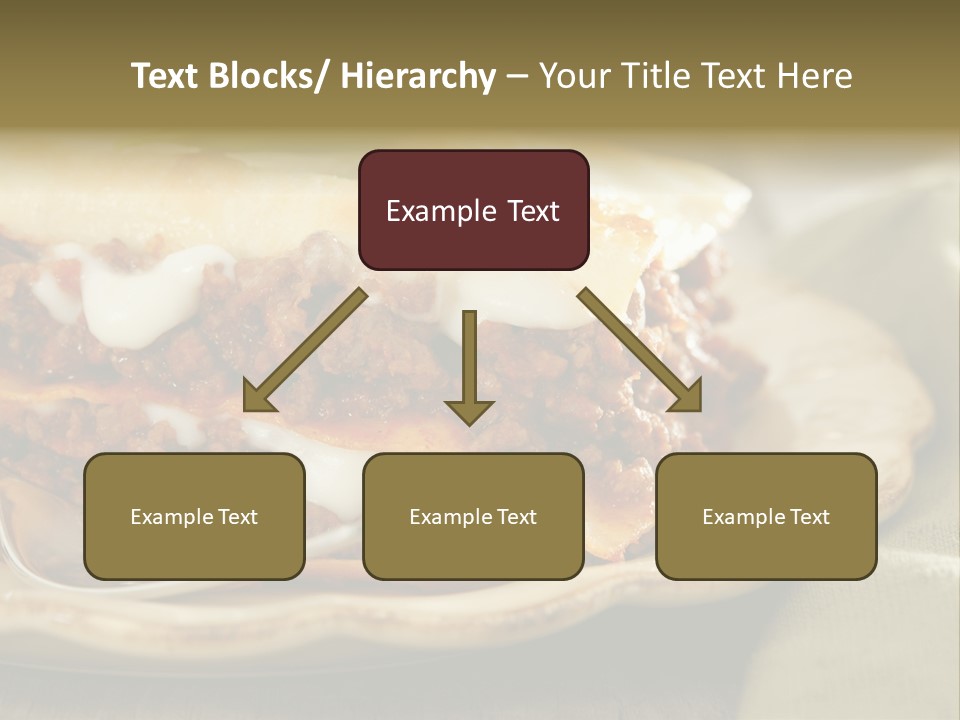 Text Blocks/ Hierarchy – Your Title Text Here

Example Text

Example Text

Example Text

Example Text